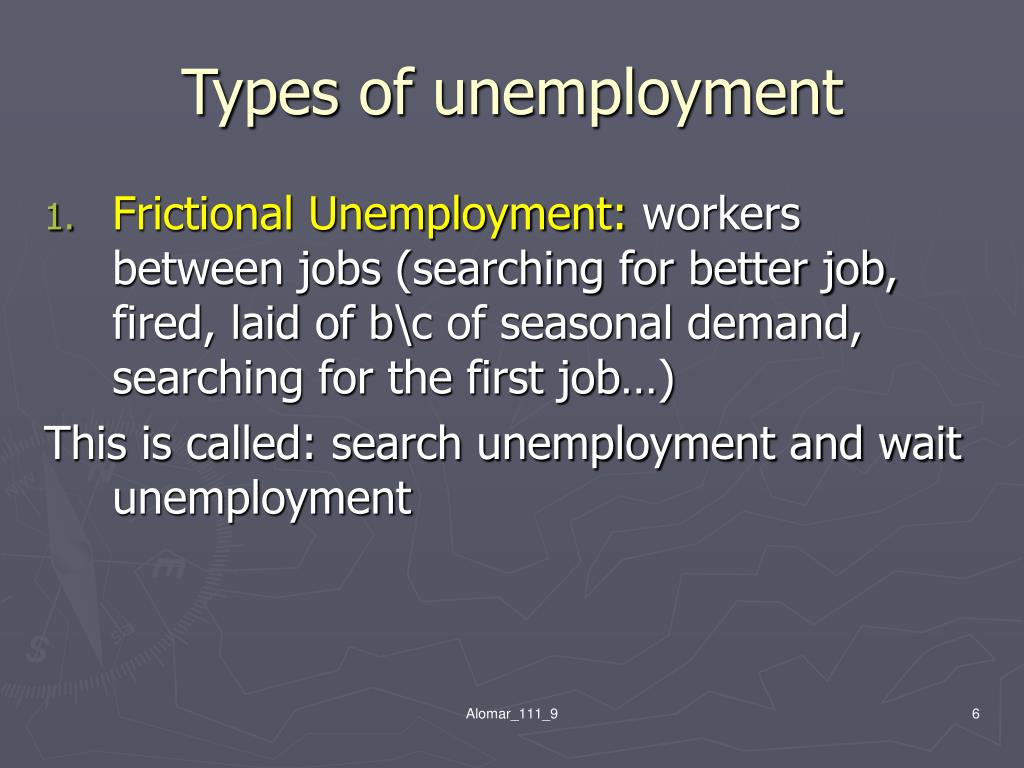 Types of unemployment

1. Frictional Unemployment: workers between jobs (searching for better job, fired, laid of b\c of seasonal demand, searching for the first job…)

This is called: search unemployment and wait unemployment

Alomar_111_9

6